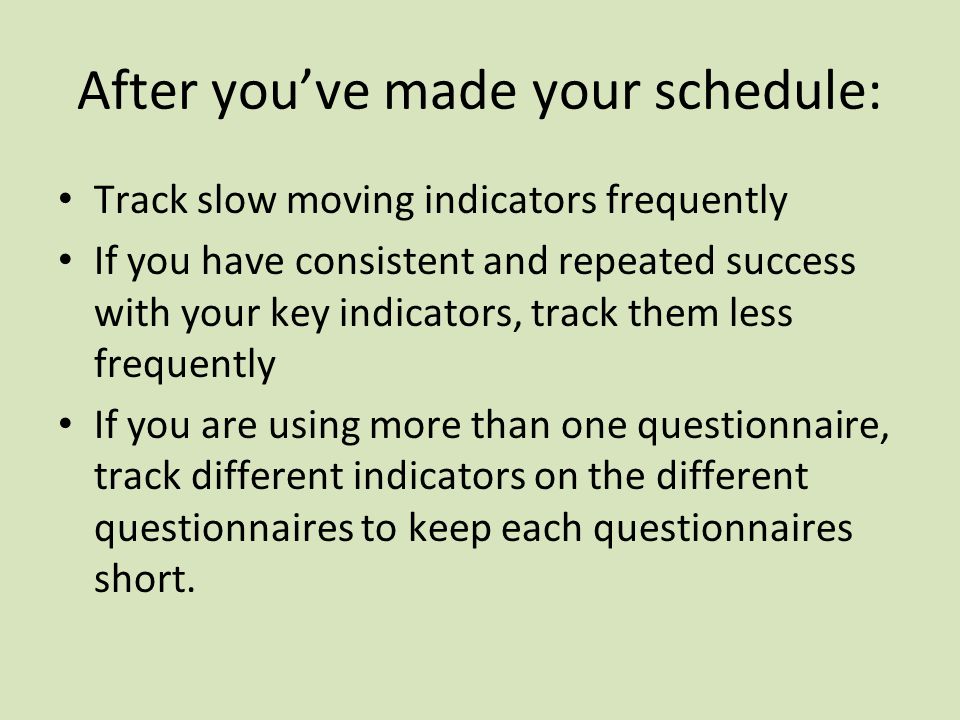 After you’ve made your schedule:

• Track slow moving indicators frequently
• If you have consistent and repeated success with your key indicators, track them less frequently
• If you are using more than one questionnaire, track different indicators on the different questionnaires to keep each questionnaires short.